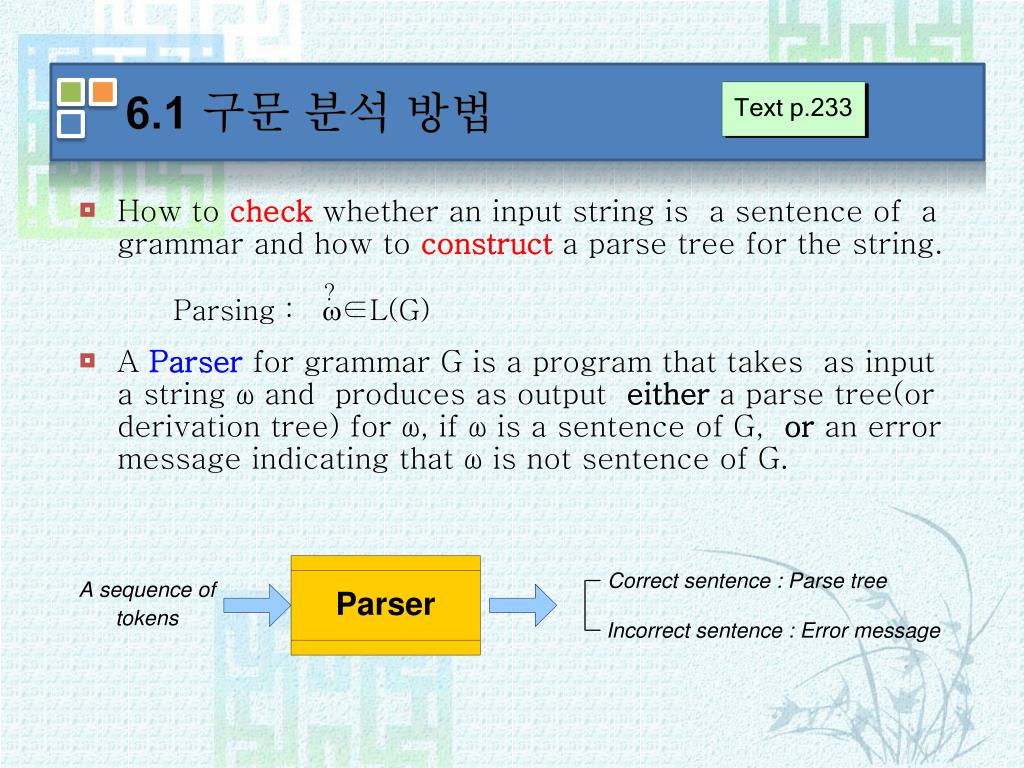 6.1 구문 분석 방법

Text p.233

How to check whether an input string is a sentence of a grammar and how to construct a parse tree for the string.

Parsing : $\omega \overset{?}{\in} L(G)$

A Parser for grammar G is a program that takes as input a string ω and produces as output either a parse tree(or derivation tree) for ω, if ω is a sentence of G, or an error message indicating that ω is not sentence of G.

A sequence of tokens

Parser

Correct sentence : Parse tree

Incorrect sentence : Error message